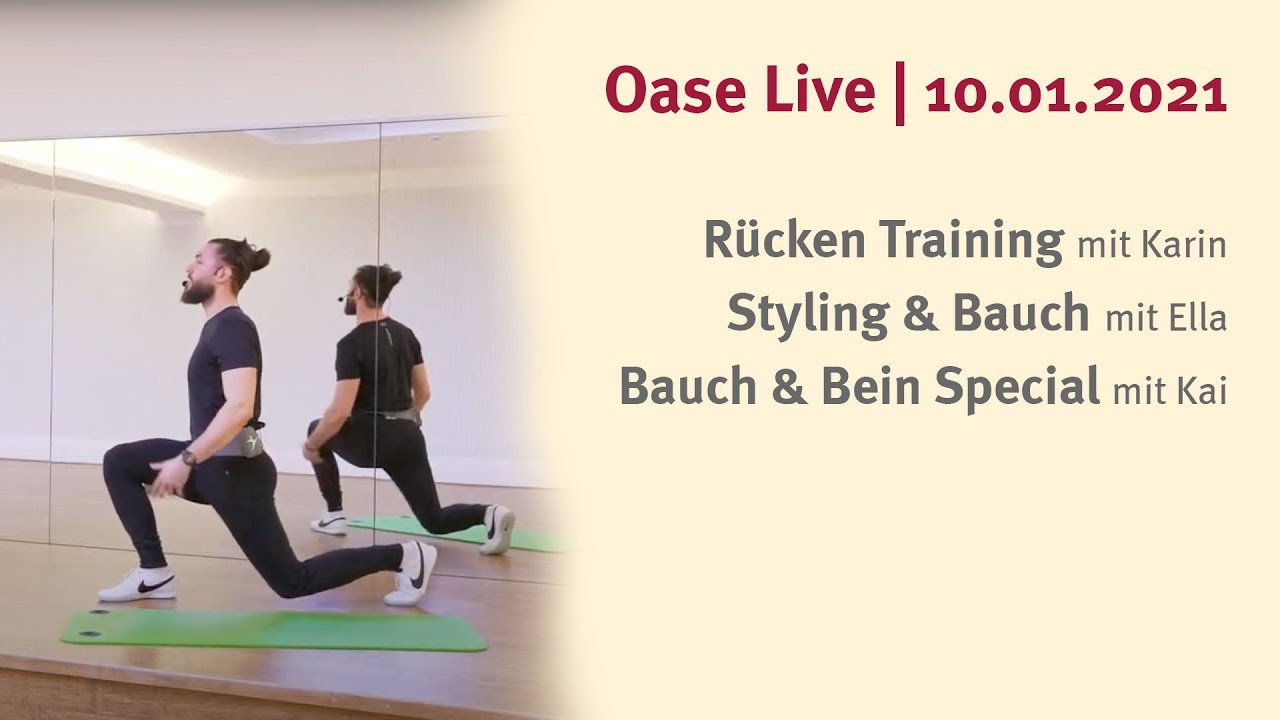 Oase Live | 10.01.2021

Rücken Training mit Karin
Styling & Bauch mit Ella
Bauch & Bein Special mit Kai